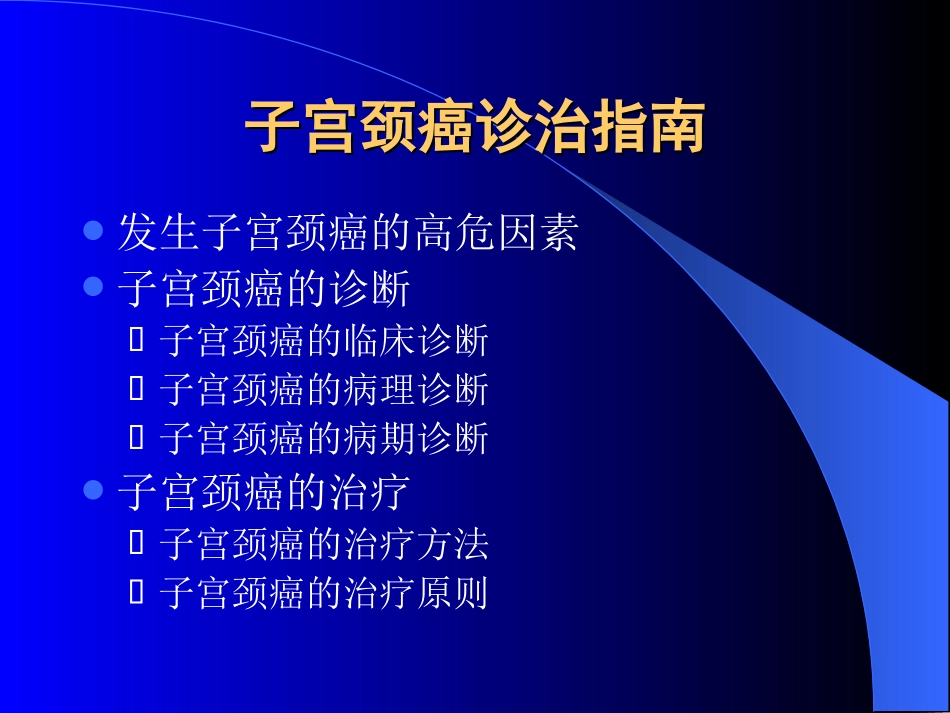 子宫颈癌诊治指南

- 发生子宫颈癌的高危因素
- 子宫颈癌的诊断
  - 子宫颈癌的临床诊断
  - 子宫颈癌的病理诊断
  - 子宫颈癌的病期诊断
- 子宫颈癌的治疗
  - 子宫颈癌的治疗方法
  - 子宫颈癌的治疗原则